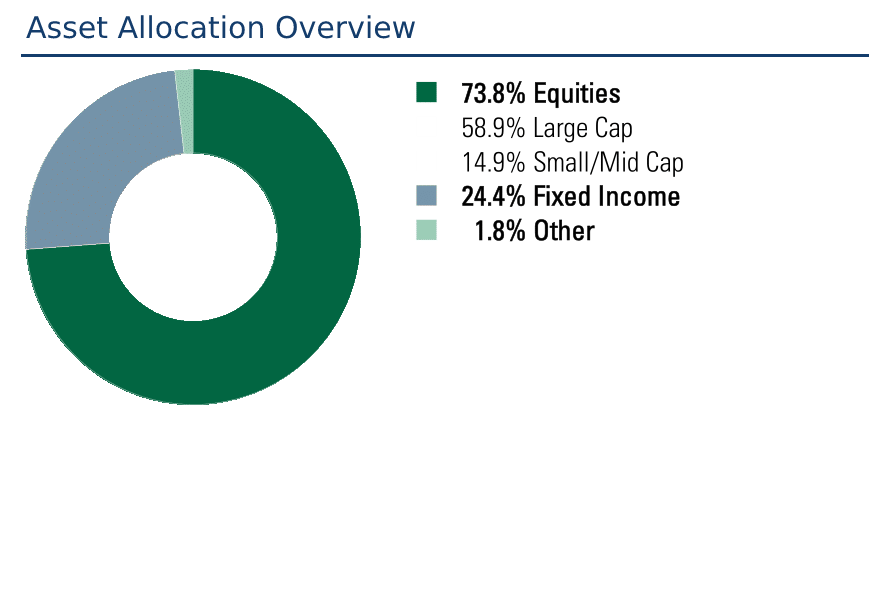 Asset Allocation Overview

73.8% Equities
58.9% Large Cap
14.9% Small/Mid Cap
24.4% Fixed Income
1.8% Other